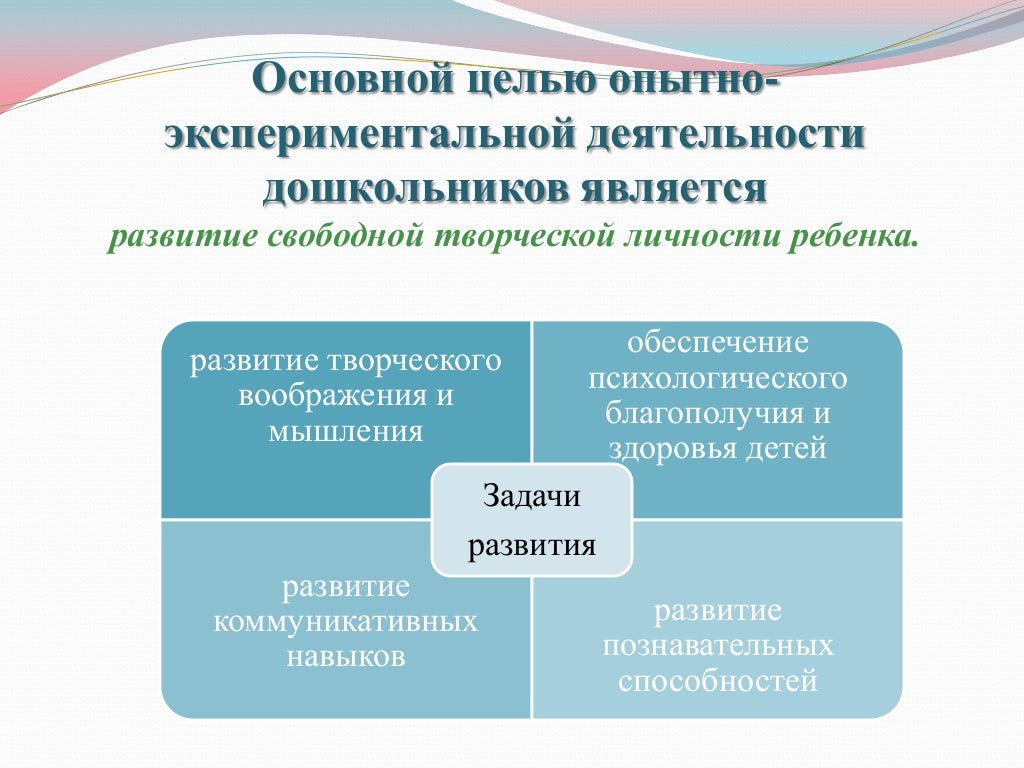 Основной целью опытно-экспериментальной деятельности дошкольников является развитие свободной творческой личности ребенка.

развитие творческого воображения и мышления

обеспечение психологического благополучия и здоровья детей

Задачи развития

развитие коммуникативных навыков

развитие познавательных способностей